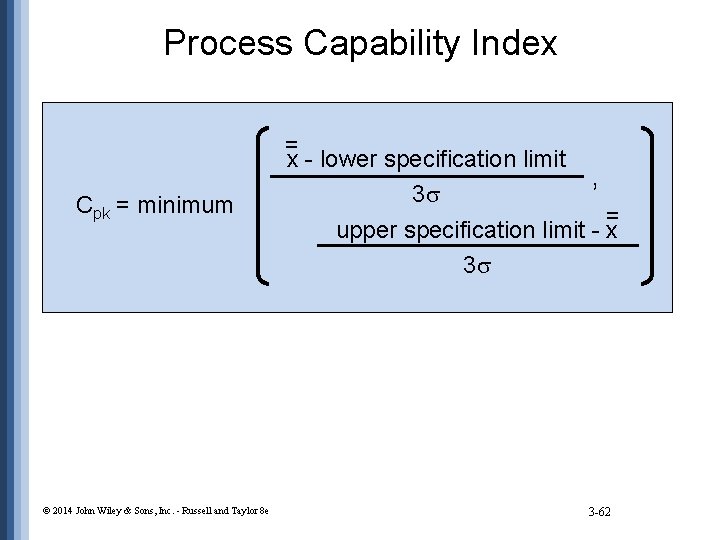 Process Capability Index

$C_{pk} = \text{minimum} \left[ \frac{\bar{\bar{x}} - \text{lower specification limit}}{3\sigma}, \frac{\text{upper specification limit} - \bar{\bar{x}}}{3\sigma} \right]$

© 2014 John Wiley & Sons, Inc. - Russell and Taylor 8e

3-62